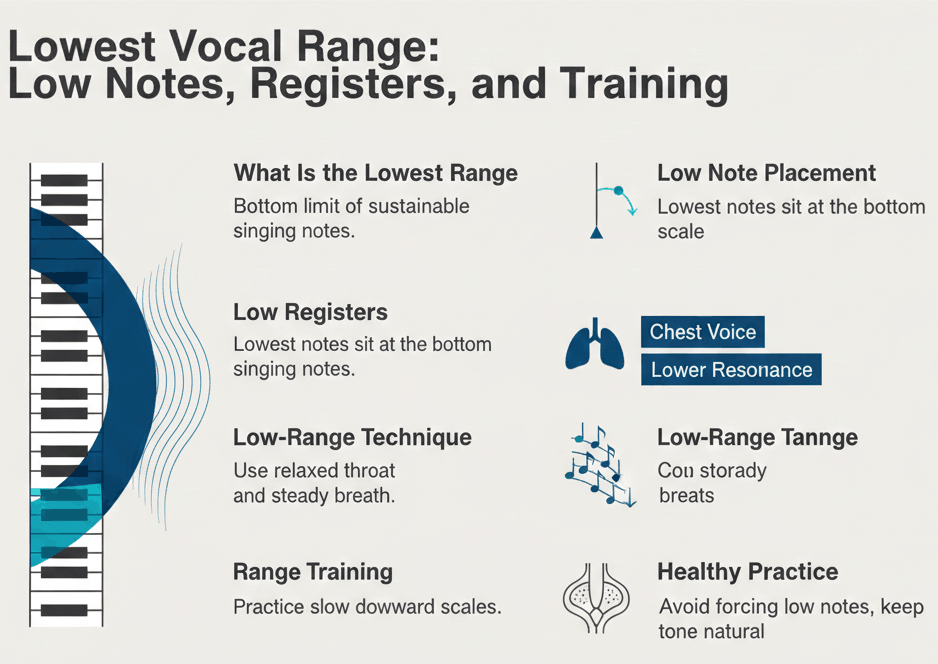 Lowest Vocal Range:
Low Notes, Registers, and Training

What Is the Lowest Range
Bottom limit of sustainable singing notes.

Low Registers
Lowest notes sit at the bottom singing notes.

Low-Range Technique
Use relaxed throat and steady breath.

Range Training
Practice slow dowward scales.

Low Note Placement
Lowest notes sit at the bottom scale

Chest Voice
Lower Resonance

Low-Range Tannge
Con storady breats

Healthy Practice
Avoid forcing low notes, keep tone natural